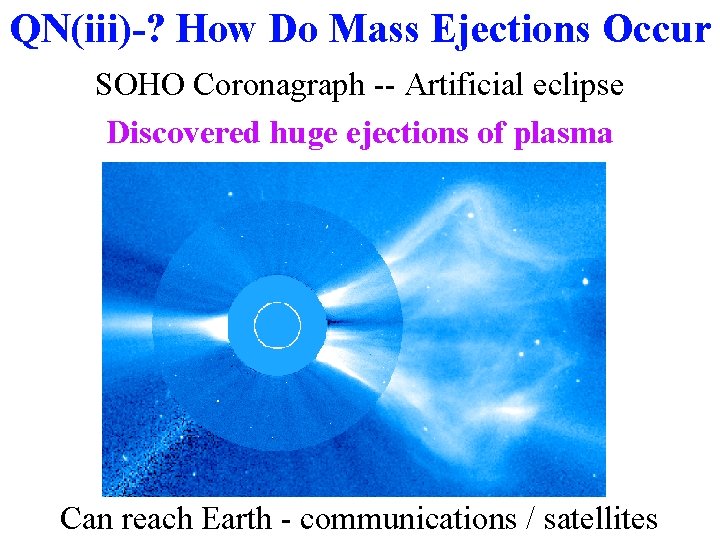 QN(iii)-? How Do Mass Ejections Occur

SOHO Coronagraph -- Artificial eclipse

Discovered huge ejections of plasma

Can reach Earth - communications / satellites